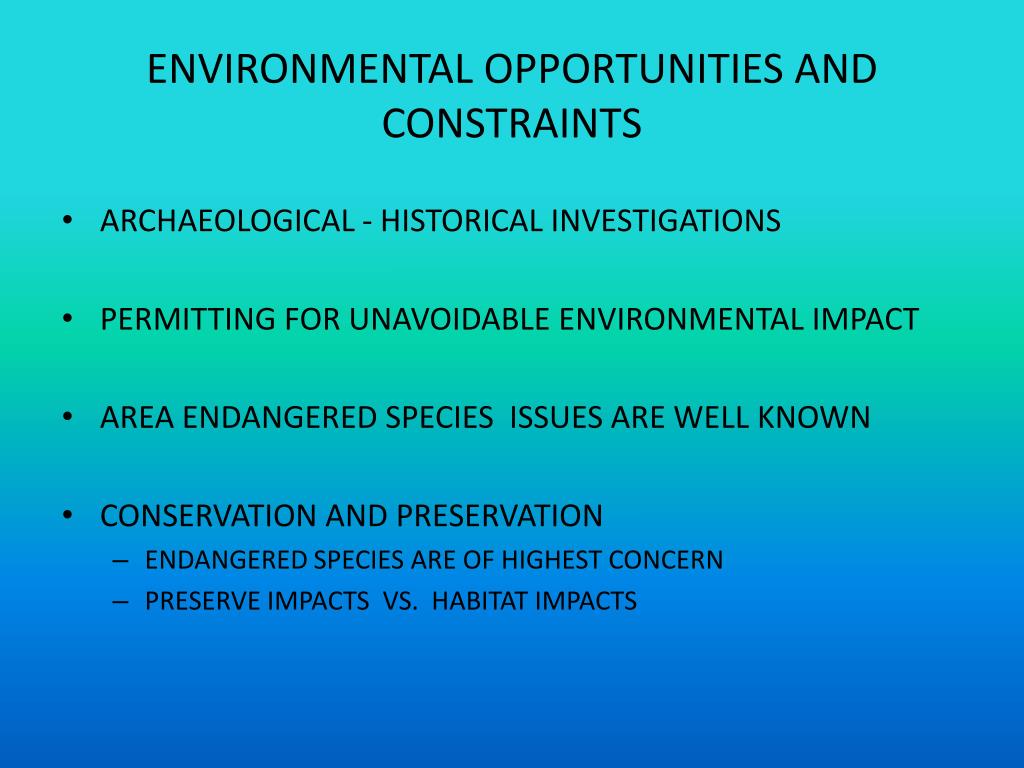 ENVIRONMENTAL OPPORTUNITIES AND CONSTRAINTS

• ARCHAEOLOGICAL - HISTORICAL INVESTIGATIONS

• PERMITTING FOR UNAVOIDABLE ENVIRONMENTAL IMPACT

• AREA ENDANGERED SPECIES ISSUES ARE WELL KNOWN

• CONSERVATION AND PRESERVATION
– ENDANGERED SPECIES ARE OF HIGHEST CONCERN
– PRESERVE IMPACTS VS. HABITAT IMPACTS